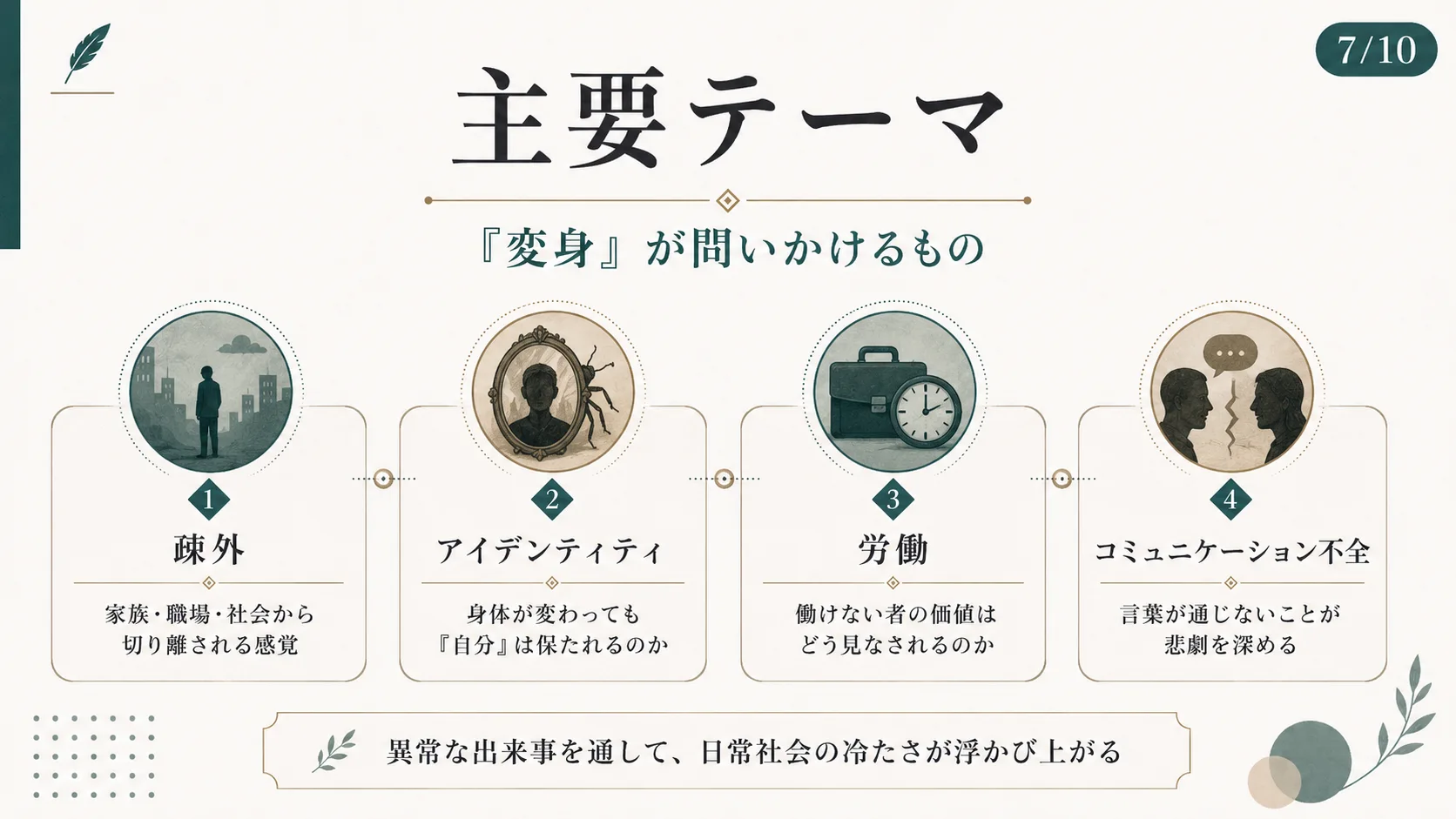 7/10

主要テーマ

『変身』が問いかけるもの

1
疎外
家族・職場・社会から切り離される感覚

2
アイデンティティ
身体が変わっても『自分』は保たれるのか

3
労働
働けない者の価値はどう見なされるのか

4
コミュニケーション不全
言葉が通じないことが悲劇を深める

異常な出来事を通して、日常社会の冷たさが浮かび上がる